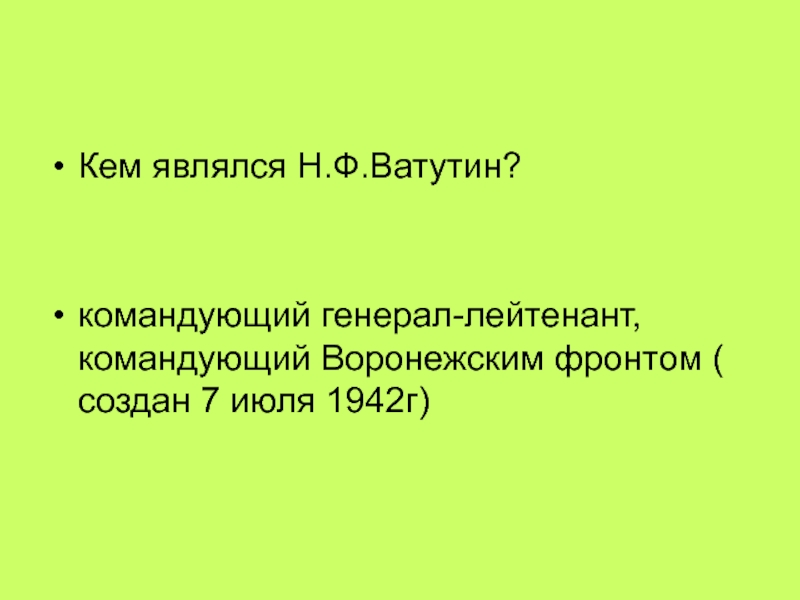 • Кем являлся Н.Ф.Ватутин?

• командующий генерал-лейтенант, командующий Воронежским фронтом ( создан 7 июля 1942г)